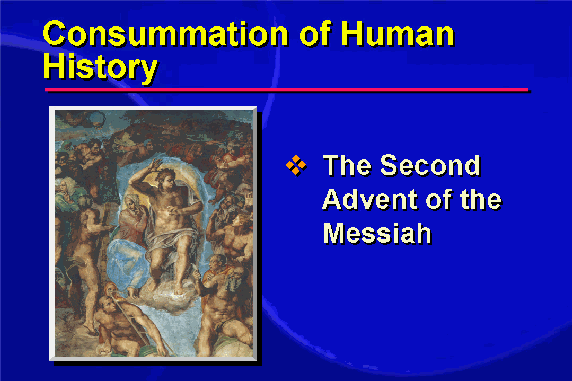 Consummation of Human History

❖ The Second Advent of the Messiah